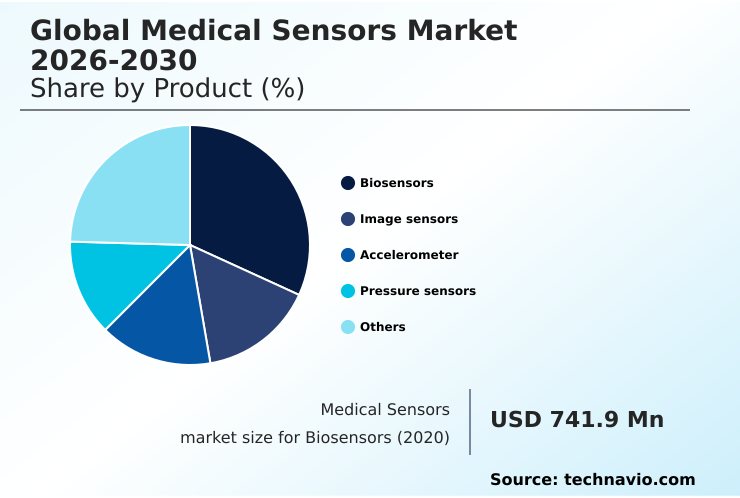 Global Medical Sensors Market 2026-2030
Share by Product (%)

Biosensors
Image sensors
Accelerometer
Pressure sensors
Others

Medical Sensors market size for Biosensors (2020)

USD 741.9 Mn

Source: technavio.com